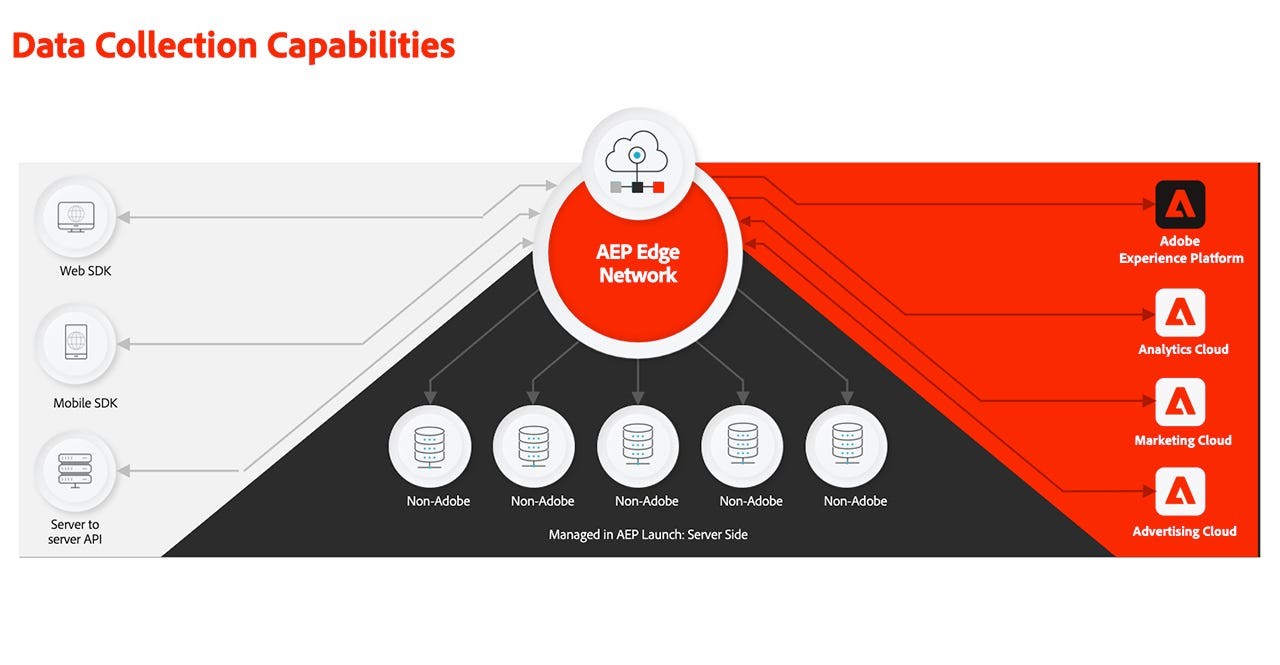 Data Collection Capabilities

Web SDK

Mobile SDK

Server to server API

AEP Edge Network

Non-Adobe

Non-Adobe

Non-Adobe

Non-Adobe

Non-Adobe

Managed in AEP Launch: Server Side

Adobe Experience Platform

Analytics Cloud

Marketing Cloud

Advertising Cloud